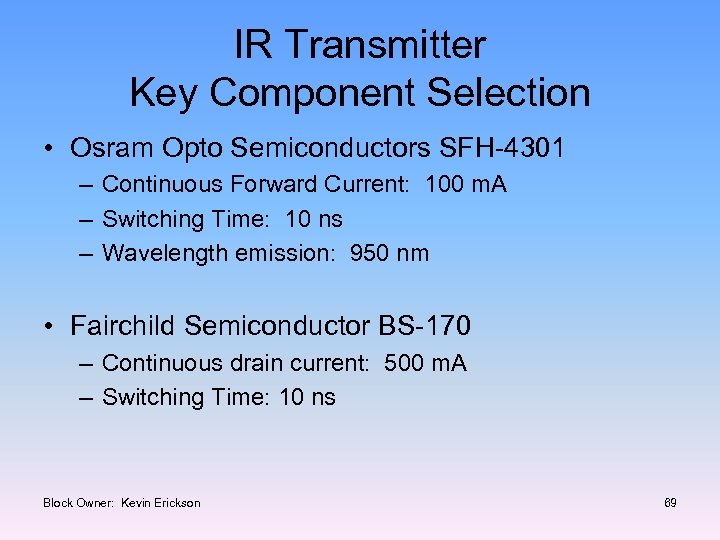 IR Transmitter
Key Component Selection

• Osram Opto Semiconductors SFH-4301
– Continuous Forward Current: 100 mA
– Switching Time: 10 ns
– Wavelength emission: 950 nm

• Fairchild Semiconductor BS-170
– Continuous drain current: 500 mA
– Switching Time: 10 ns

Block Owner: Kevin Erickson

69